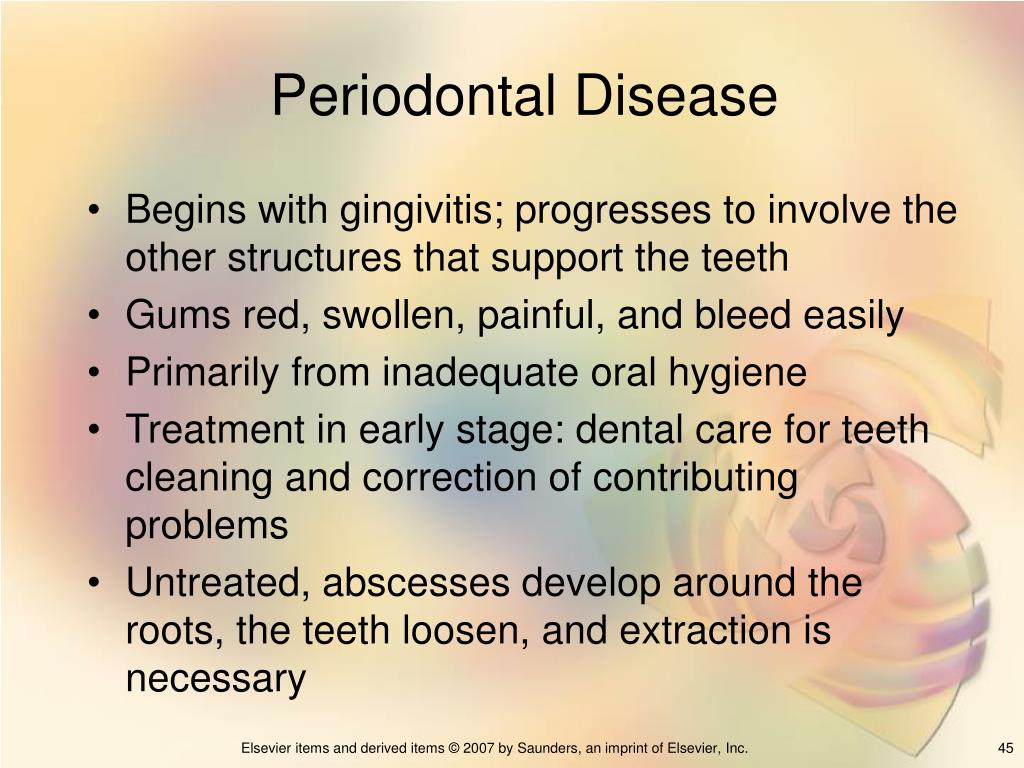 Periodontal Disease

• Begins with gingivitis; progresses to involve the other structures that support the teeth
• Gums red, swollen, painful, and bleed easily
• Primarily from inadequate oral hygiene
• Treatment in early stage: dental care for teeth cleaning and correction of contributing problems
• Untreated, abscesses develop around the roots, the teeth loosen, and extraction is necessary

Elsevier items and derived items © 2007 by Saunders, an imprint of Elsevier, Inc.

45